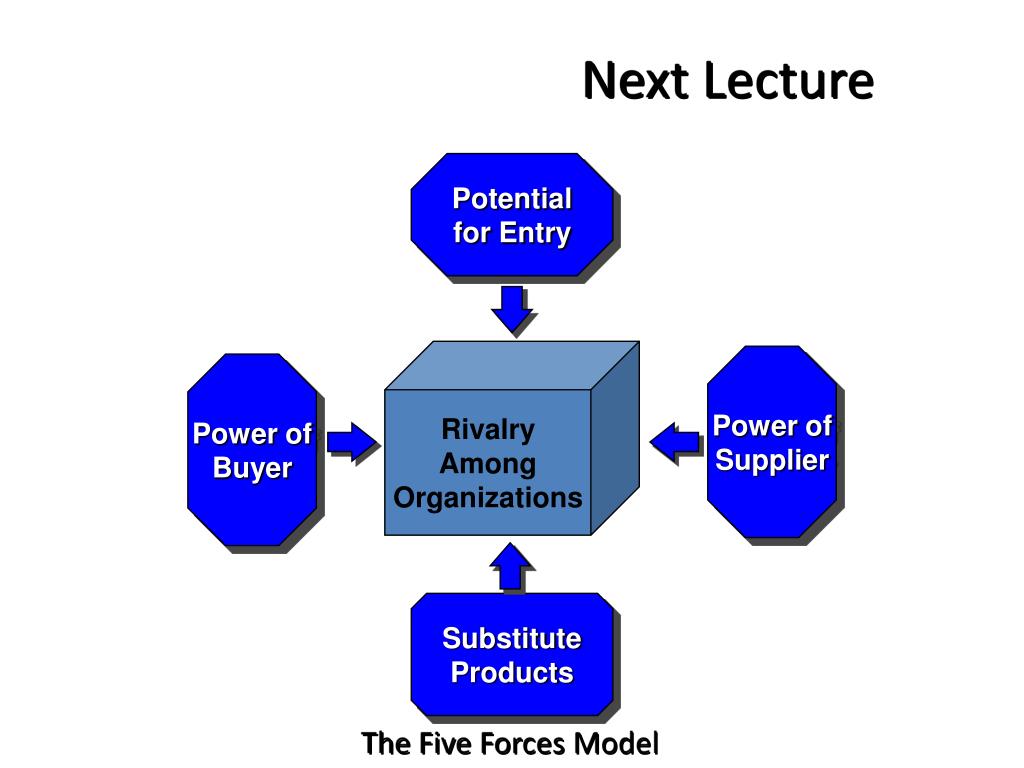 Next Lecture

Potential for Entry

Power of Buyer

Rivalry Among Organizations

Power of Supplier

Substitute Products

The Five Forces Model